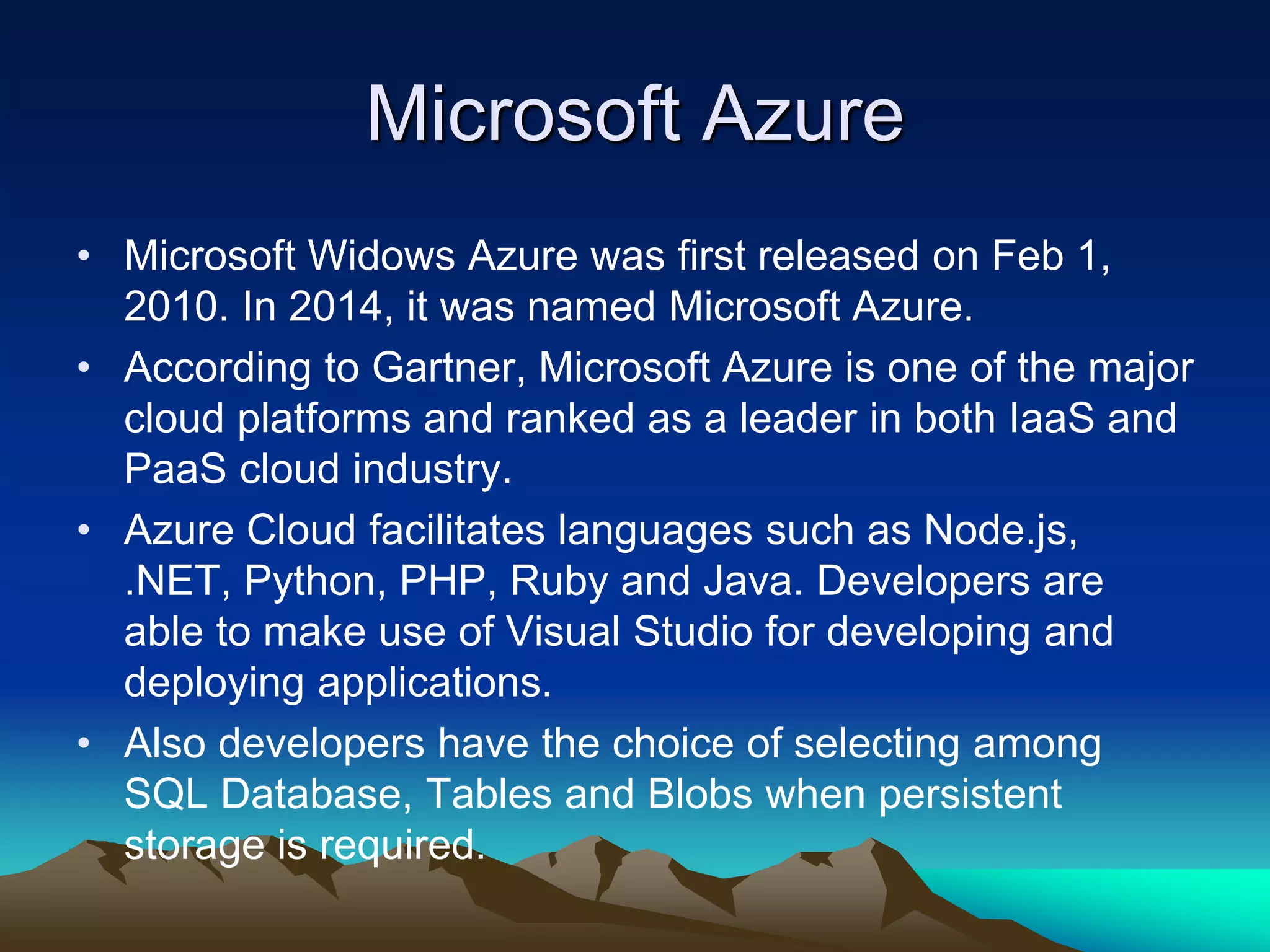 Microsoft Azure

• Microsoft Widows Azure was first released on Feb 1, 2010. In 2014, it was named Microsoft Azure.
• According to Gartner, Microsoft Azure is one of the major cloud platforms and ranked as a leader in both IaaS and PaaS cloud industry.
• Azure Cloud facilitates languages such as Node.js, .NET, Python, PHP, Ruby and Java. Developers are able to make use of Visual Studio for developing and deploying applications.
• Also developers have the choice of selecting among SQL Database, Tables and Blobs when persistent storage is required.